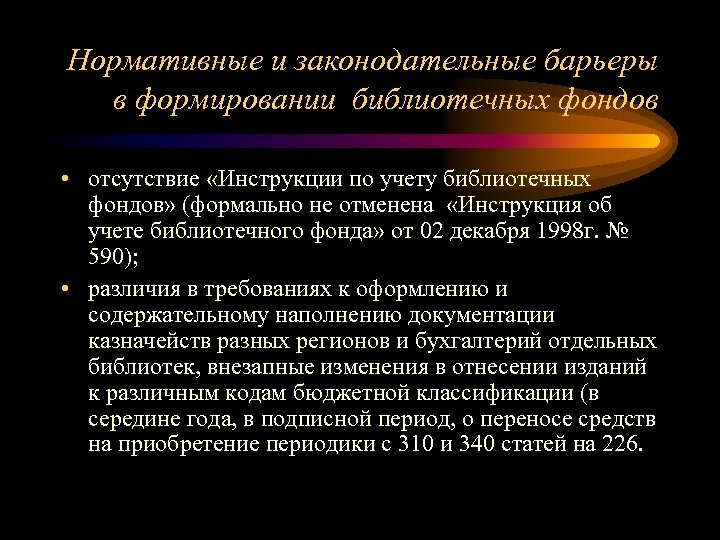 Нормативные и законодательные барьеры в формировании библиотечных фондов

• отсутствие «Инструкции по учету библиотечных фондов» (формально не отменена «Инструкция об учете библиотечного фонда» от 02 декабря 1998г. № 590);

• различия в требованиях к оформлению и содержательному наполнению документации казначейств разных регионов и бухгалтерий отдельных библиотек, внезапные изменения в отнесении изданий к различным кодам бюджетной классификации (в середине года, в подписной период, о переносе средств на приобретение периодики с 310 и 340 статей на 226.